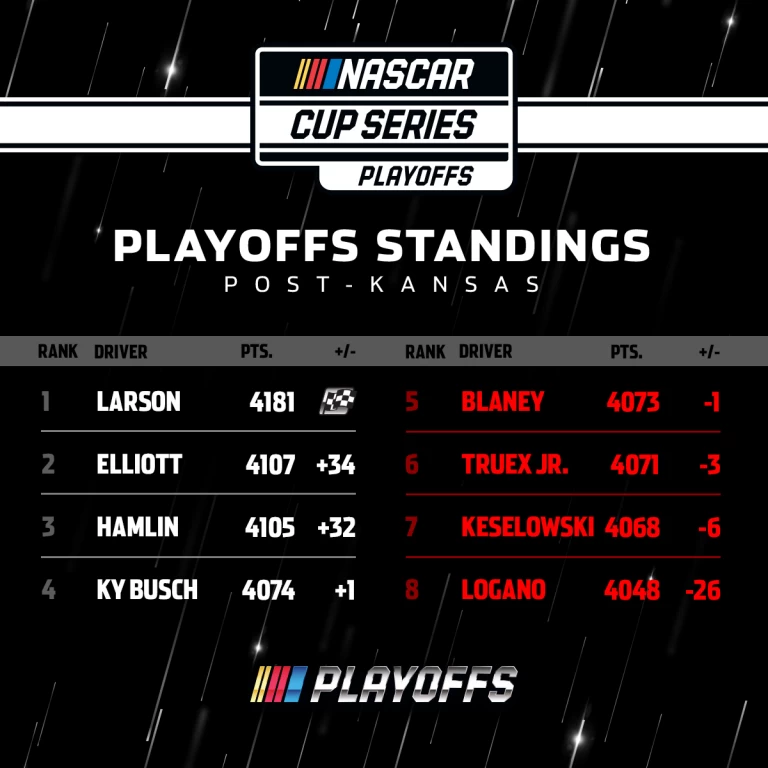 NASCAR
CUP SERIES
PLAYOFFS

PLAYOFFS STANDINGS
POST-KANSAS

| RANK | DRIVER | PTS. | +/- |
|---|---|---|---|
| 1 | LARSON | 4181 | |
| 2 | ELLIOTT | 4107 | +34 |
| 3 | HAMLIN | 4105 | +32 |
| 4 | KY BUSCH | 4074 | +1 |

| RANK | DRIVER | PTS. | +/- |
|---|---|---|---|
| 5 | BLANEY | 4073 | -1 |
| 6 | TRUEX JR. | 4071 | -3 |
| 7 | KESELOWSKI | 4068 | -6 |
| 8 | LOGANO | 4048 | -26 |

PLAYOFFS